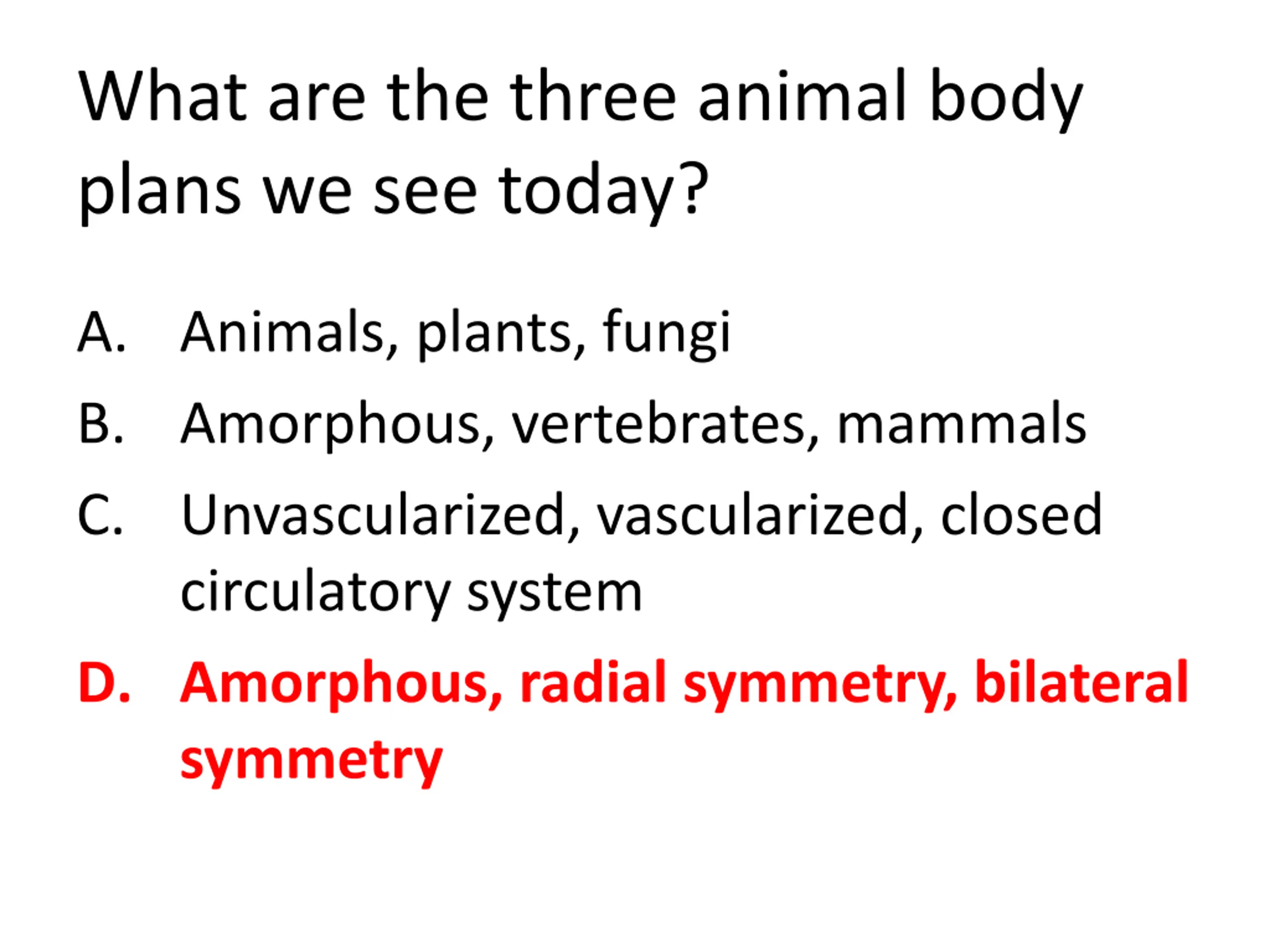 What are the three animal body plans we see today?

A. Animals, plants, fungi

B. Amorphous, vertebrates, mammals

C. Unvascularized, vascularized, closed circulatory system

D. Amorphous, radial symmetry, bilateral symmetry